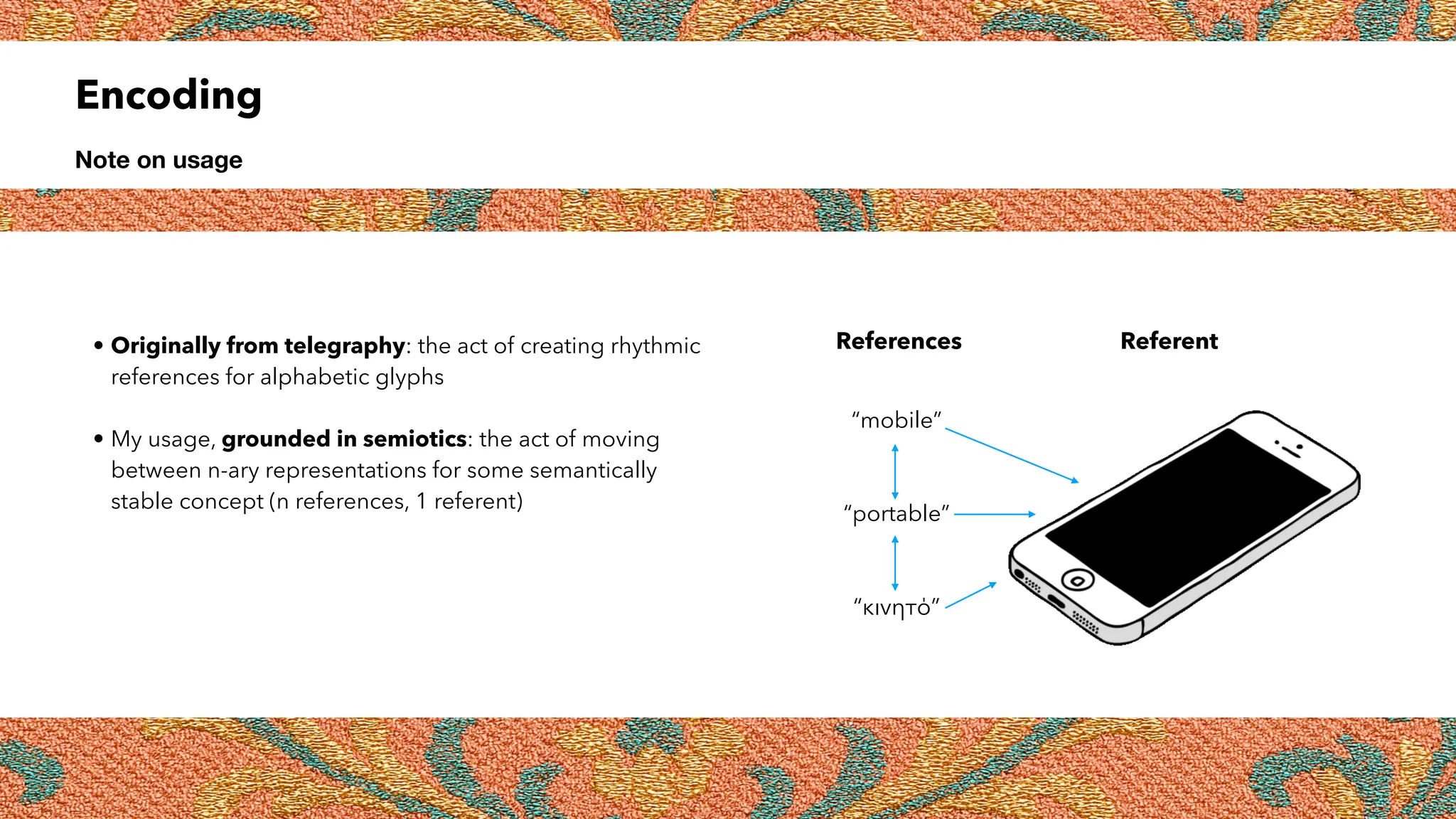 Encoding

Note on usage

• **Originally from telegraphy**: the act of creating rhythmic references for alphabetic glyphs

• My usage, **grounded in semiotics**: the act of moving between n-ary representations for some semantically stable concept (n references, 1 referent)

References

Referent

"mobile"

"portable"

"κινητό"